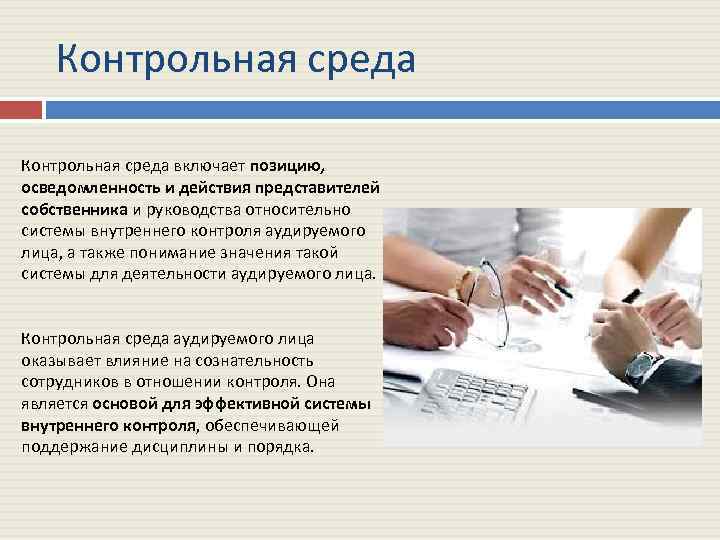 Контрольная среда

Контрольная среда включает позицию, осведомленность и действия представителей собственника и руководства относительно системы внутреннего контроля аудируемого лица, а также понимание значения такой системы для деятельности аудируемого лица.

Контрольная среда аудируемого лица оказывает влияние на сознательность сотрудников в отношении контроля. Она является основой для эффективной системы внутреннего контроля, обеспечивающей поддержание дисциплины и порядка.